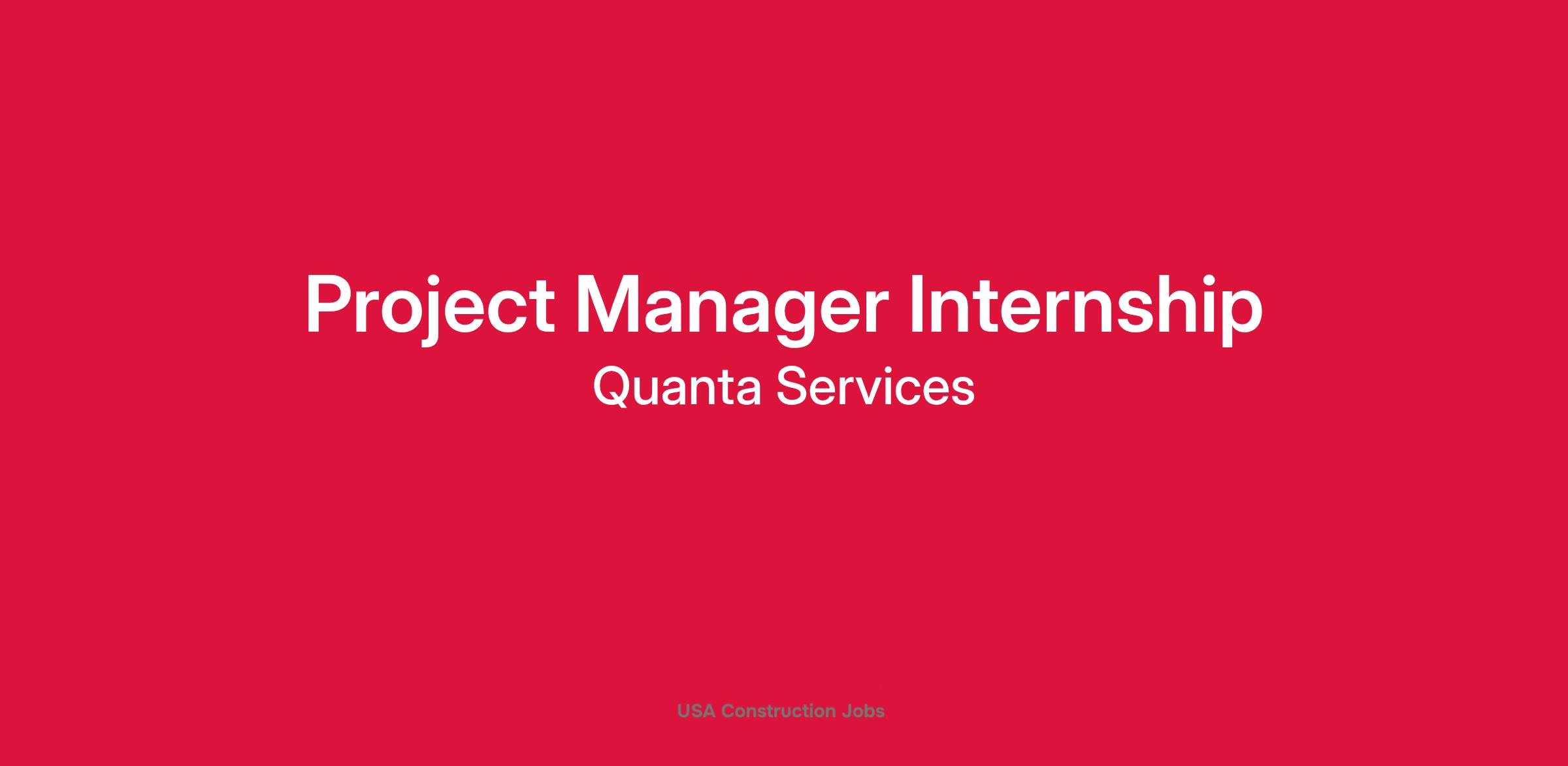 Project Manager Internship
Quanta Services

USA Construction Jobs